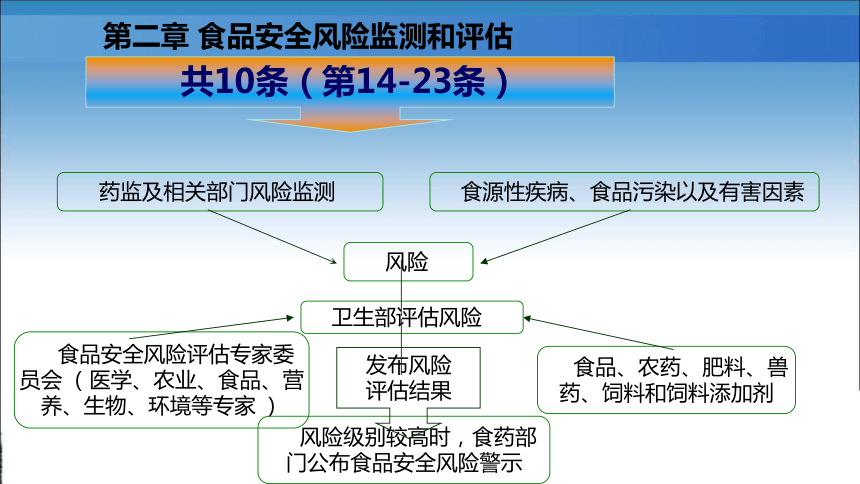 第二章 食品安全风险监测和评估

共10条（第14-23条）

药监及相关部门风险监测

食源性疾病、食品污染以及有害因素

风险

卫生部评估风险

食品安全风险评估专家委员会（医学、农业、食品、营养、生物、环境等专家）

发布风险评估结果

食品、农药、肥料、兽药、饲料和饲料添加剂

风险级别较高时，食药部门公布食品安全风险警示